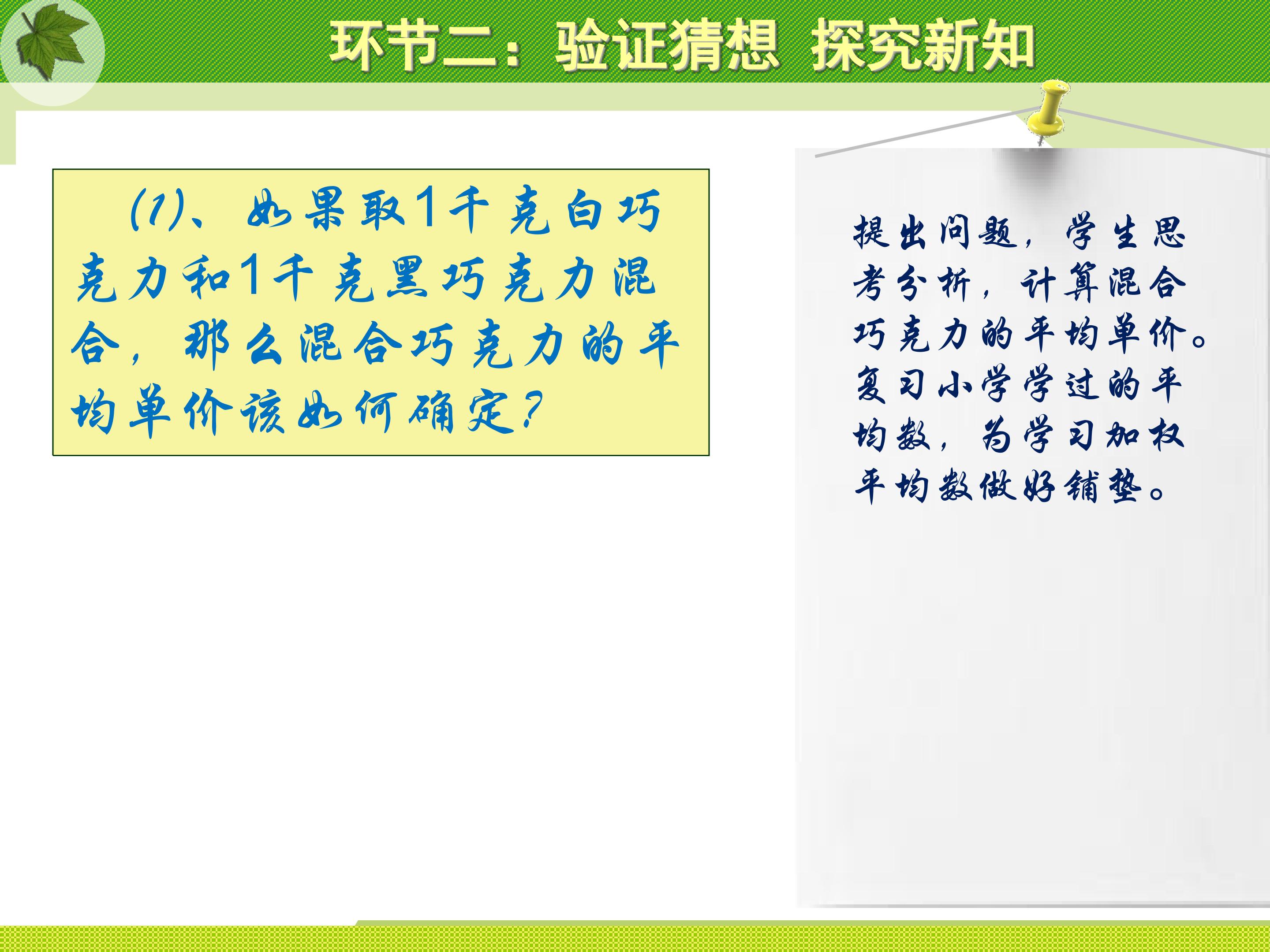 环节二：验证猜想 探究新知

(1)、如果取1千克白巧克力和1千克黑巧克力混合，那么混合巧克力的平均单价该如何确定?

提出问题，学生思考分析，计算混合巧克力的平均单价。复习小学学过的平均数，为学习加权平均数做好铺垫。